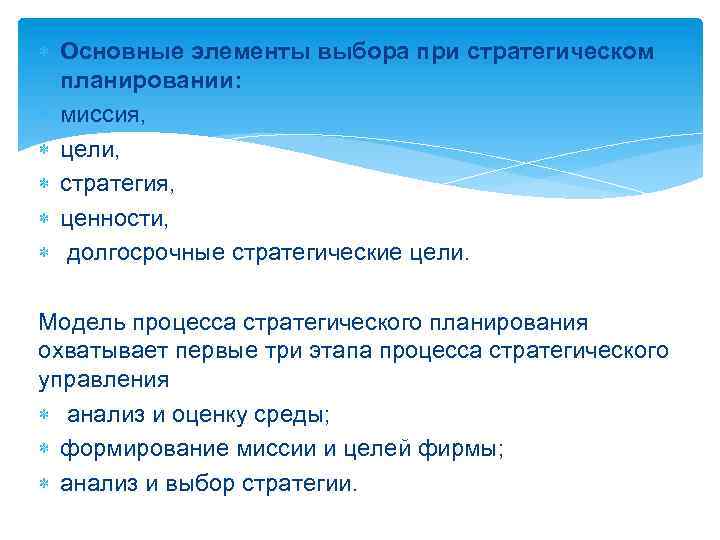 Основные элементы выбора при стратегическом планировании:
миссия,
цели,
стратегия,
ценности,
долгосрочные стратегические цели.

Модель процесса стратегического планирования охватывает первые три этапа процесса стратегического управления
анализ и оценку среды;
формирование миссии и целей фирмы;
анализ и выбор стратегии.